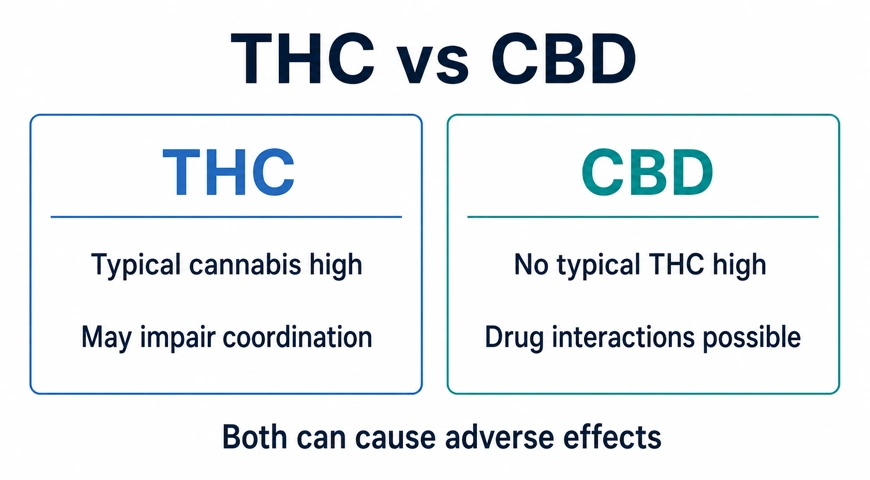 THC vs CBD

THC

Typical cannabis high

May impair coordination

CBD

No typical THC high

Drug interactions possible

Both can cause adverse effects